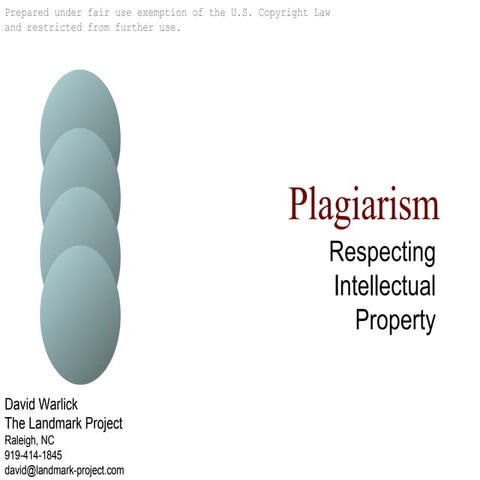 Prepared under fair use exemption of the U.S. Copyright Law and restricted from further use.

Plagiarism

Respecting Intellectual Property

David Warlick
The Landmark Project
Raleigh, NC
919-414-1845
david@landmark-project.com